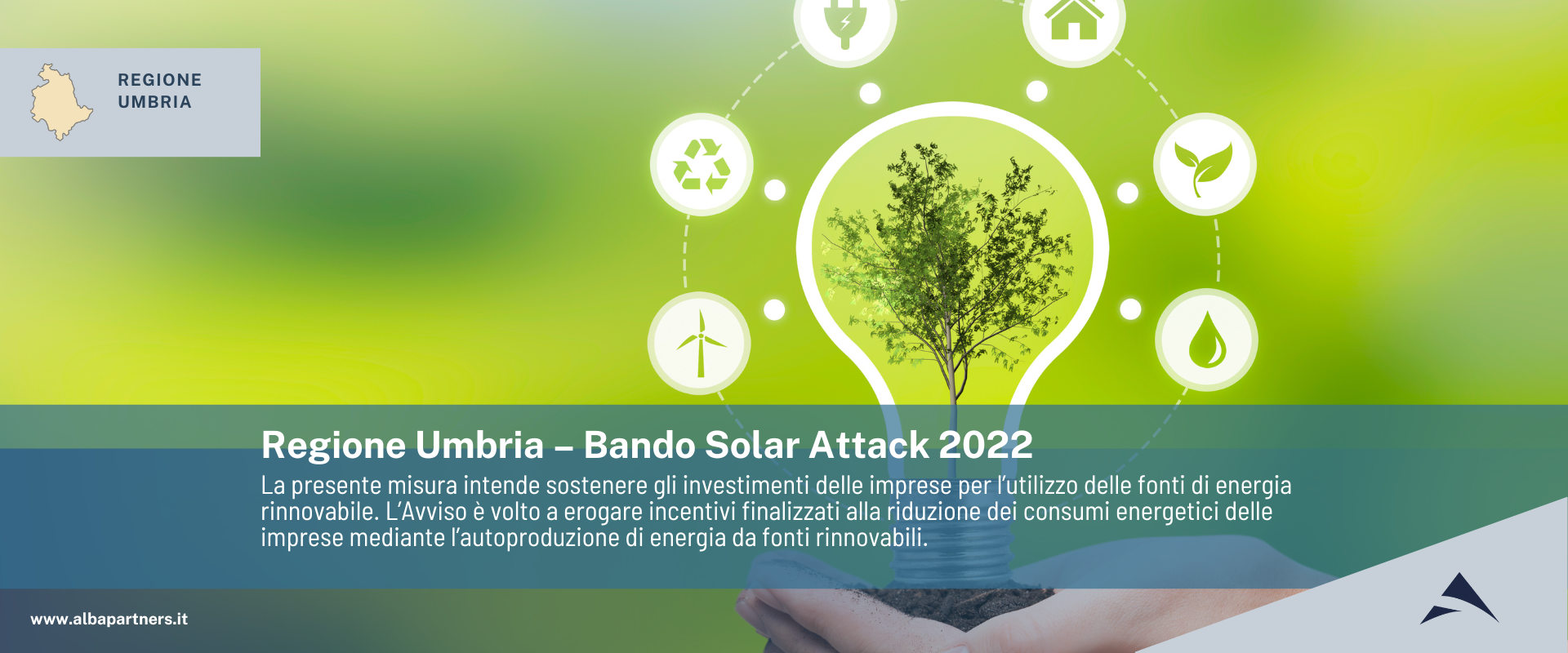 REGIONE UMBRIA

Regione Umbria – Bando Solar Attack 2022

La presente misura intende sostenere gli investimenti delle imprese per l'utilizzo delle fonti di energia rinnovabile. L'Avviso è volto a erogare incentivi finalizzati alla riduzione dei consumi energetici delle imprese mediante l'autoproduzione di energia da fonti rinnovabili.

www.albapartners.it